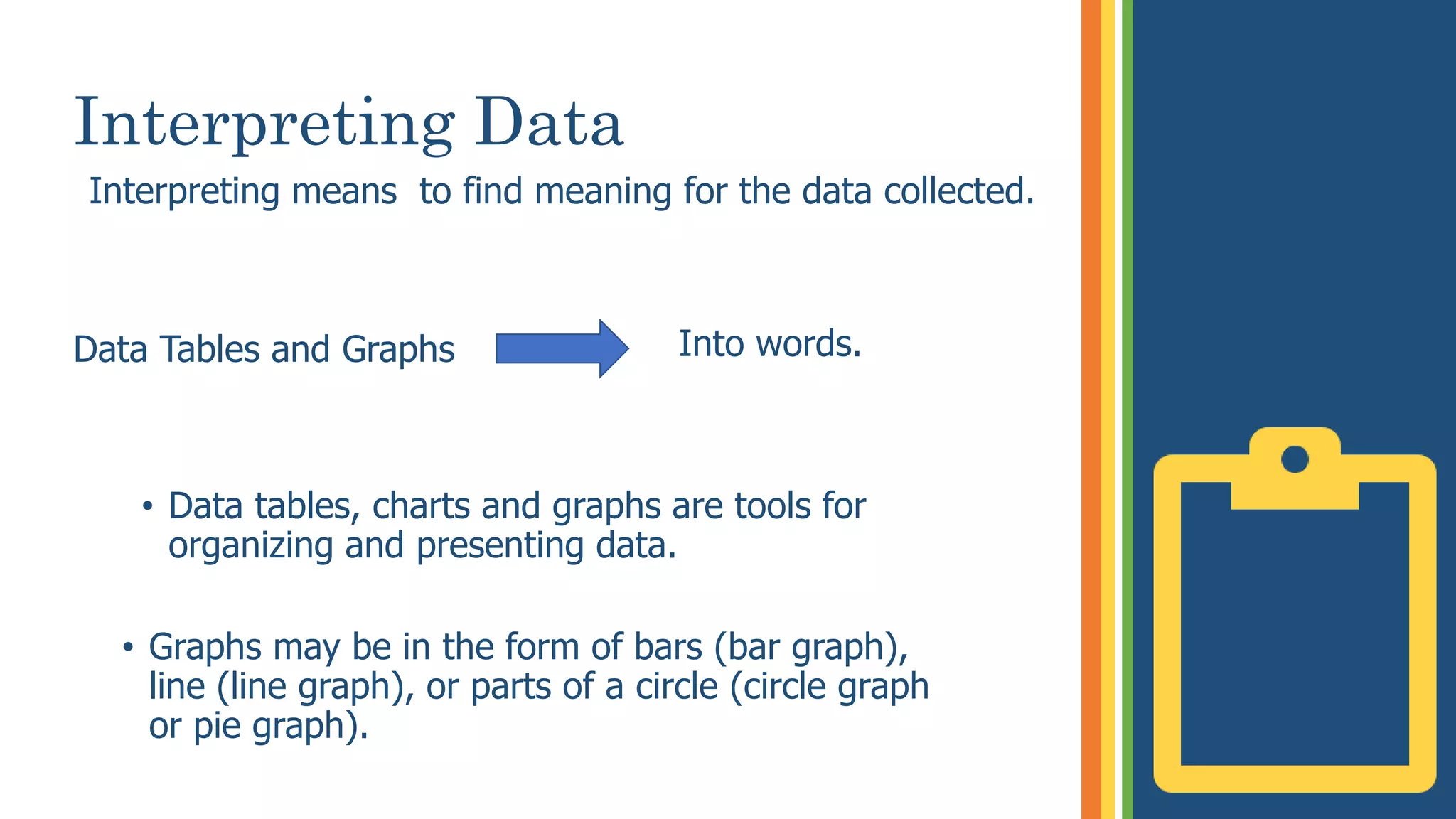 Interpreting Data

Interpreting means  to find meaning for the data collected.

Data Tables and Graphs

Into words.

• Data tables, charts and graphs are tools for organizing and presenting data.

• Graphs may be in the form of bars (bar graph), line (line graph), or parts of a circle (circle graph or pie graph).